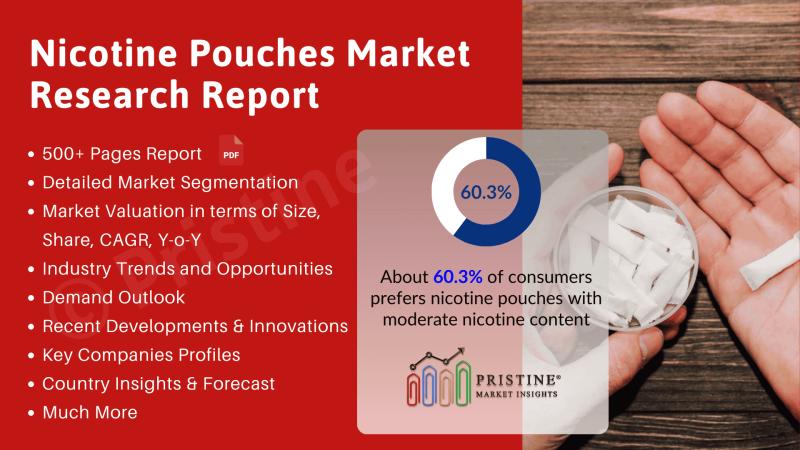 Nicotine Pouches Market Research Report

• 500+ Pages Report PDF
• Detailed Market Segmentation
• Market Valuation in terms of Size, Share, CAGR, Y-o-Y
• Industry Trends and Opportunities
• Demand Outlook
• Recent Developments & Innovations
• Key Companies Profiles
• Country Insights & Forecast
• Much More

© Pristine

60.3%

About 60.3% of consumers prefers nicotine pouches with moderate nicotine content

PRISTINE® MARKET INSIGHTS